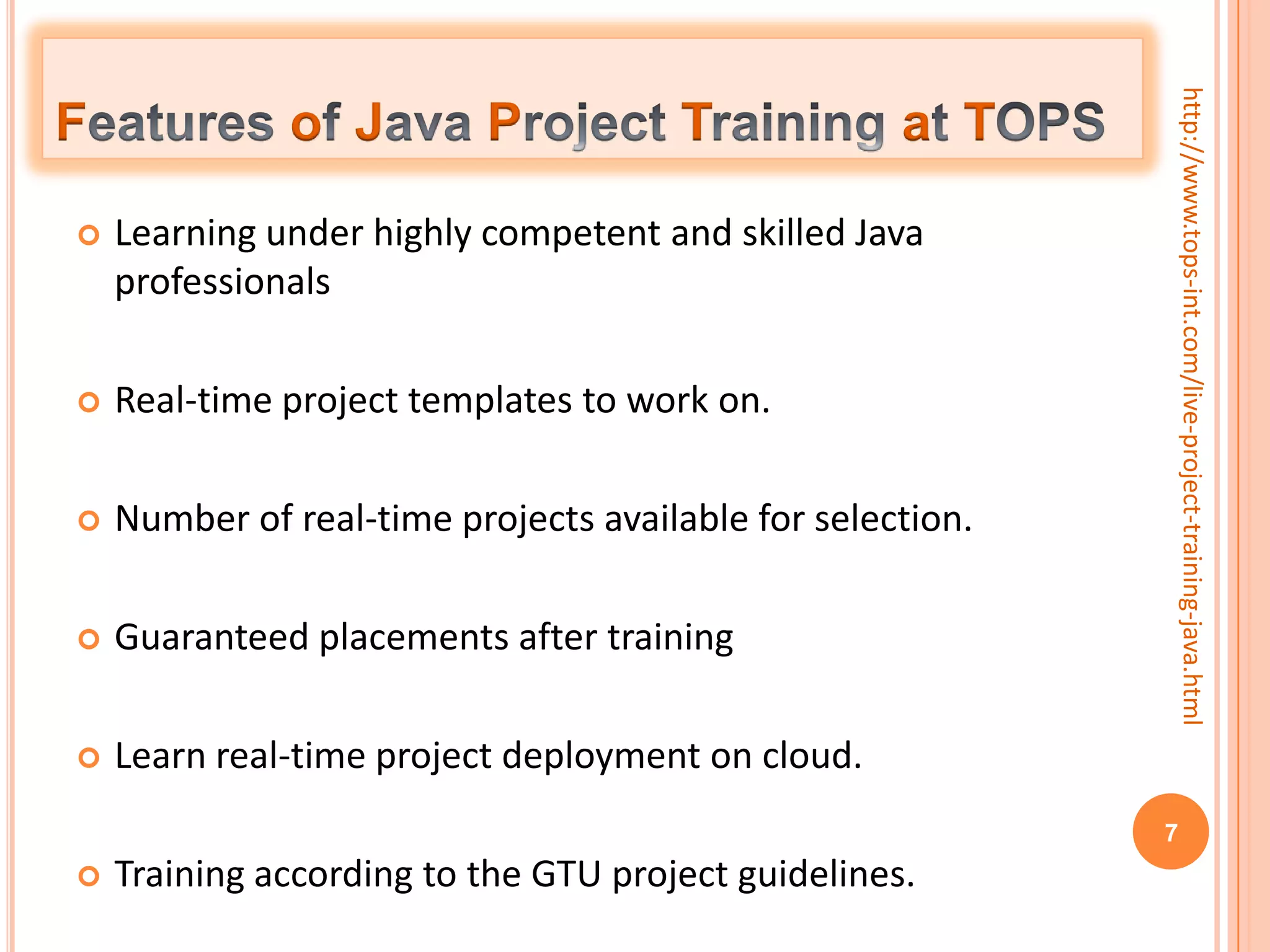 Features of Java Project Training at TOPS

Learning under highly competent and skilled Java professionals

Real-time project templates to work on.

Number of real-time projects available for selection.

Guaranteed placements after training

Learn real-time project deployment on cloud.

Training according to the GTU project guidelines.

http://www.tops-int.com/live-project-training-java.html

7